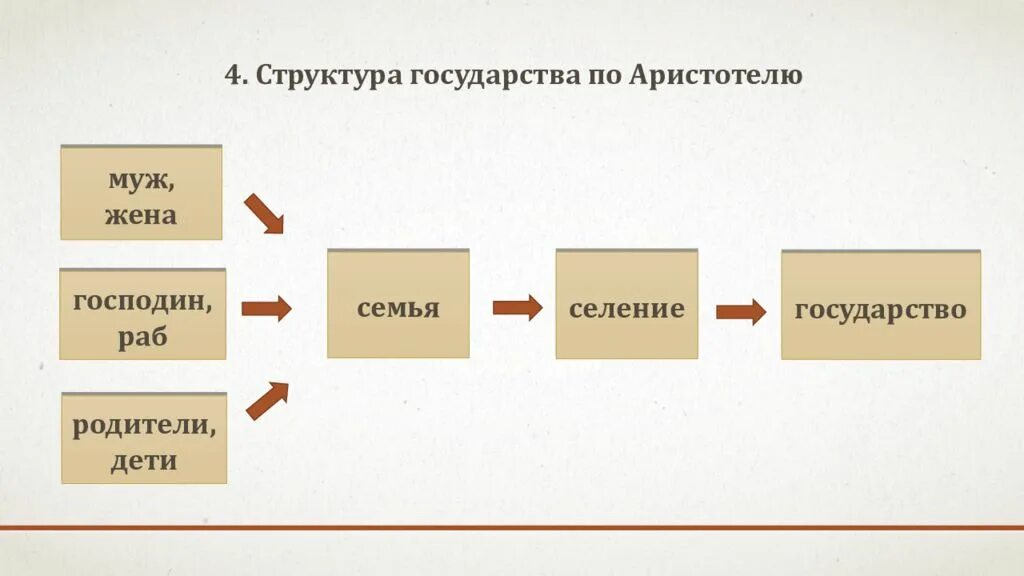 4. Структура государства по Аристотелю

муж, жена

господин, раб

родители, дети

семья

селение

государство